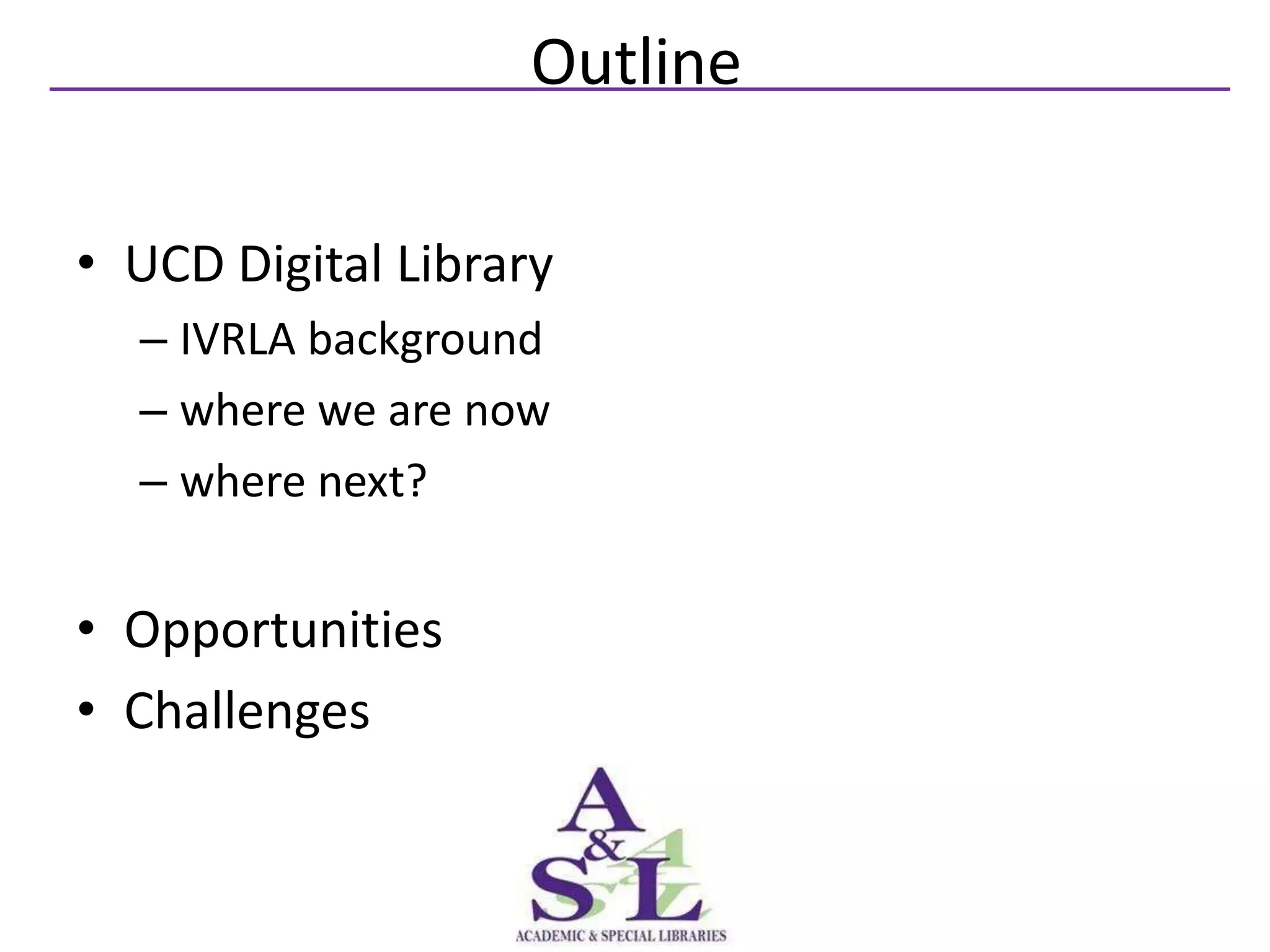 Outline

• UCD Digital Library
  – IVRLA background
  – where we are now
  – where next?

• Opportunities
• Challenges

A
&
S L
ACADEMIC & SPECIAL LIBRARIES